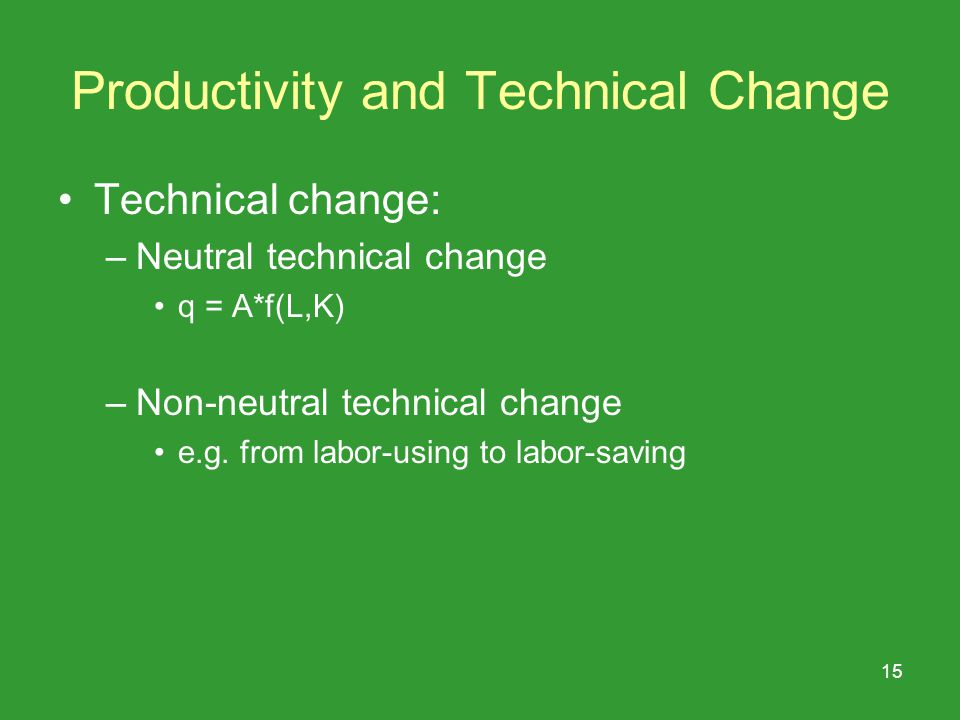 Productivity and Technical Change

• Technical change:
– Neutral technical change
• $q = A*f(L,K)$

– Non-neutral technical change
• e.g. from labor-using to labor-saving

15